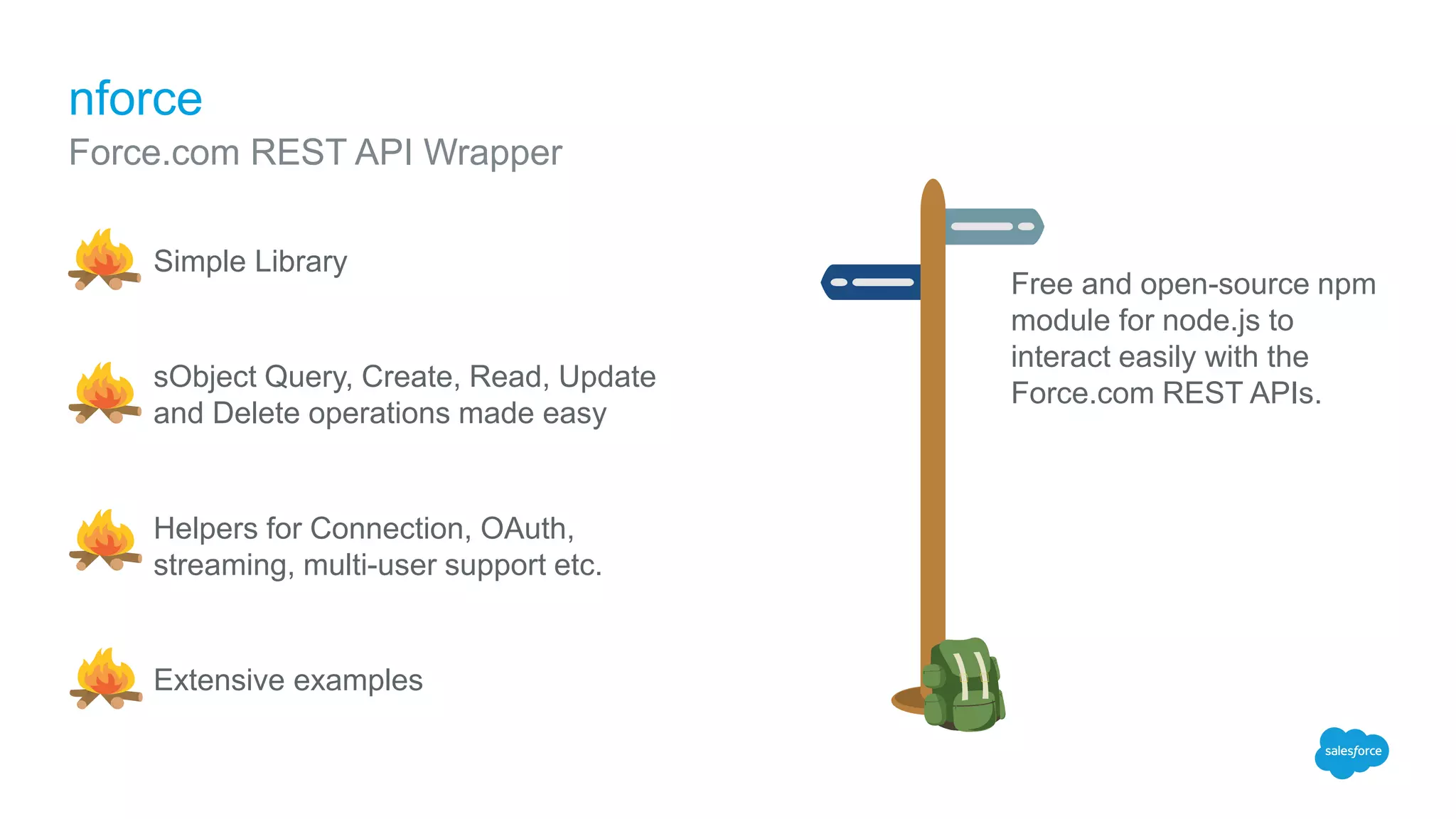 nforce
Force.com REST API Wrapper

Simple Library

sObject Query, Create, Read, Update and Delete operations made easy

Helpers for Connection, OAuth, streaming, multi-user support etc.

Extensive examples

Free and open-source npm module for node.js to interact easily with the Force.com REST APIs.

salesforce